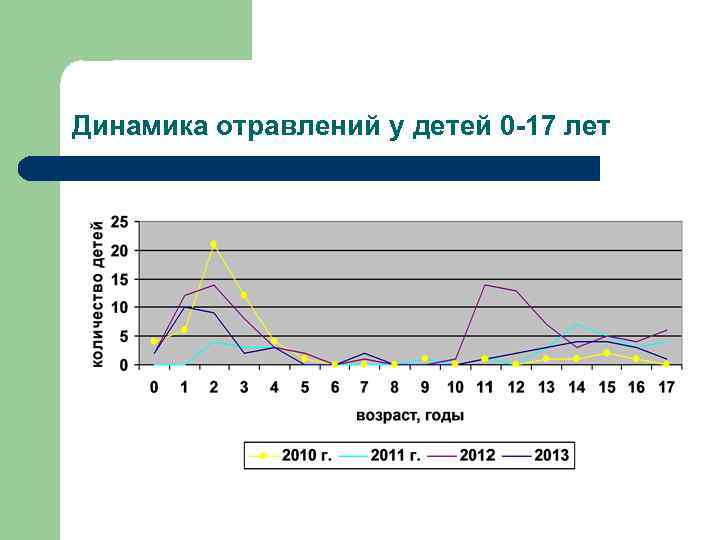 Динамика отравлений у детей 0-17 лет

количество детей

25
20
15
10
5
0

0 1 2 3 4 5 6 7 8 9 10 11 12 13 14 15 16 17

возраст, годы

2010 г. 2011 г. 2012 2013